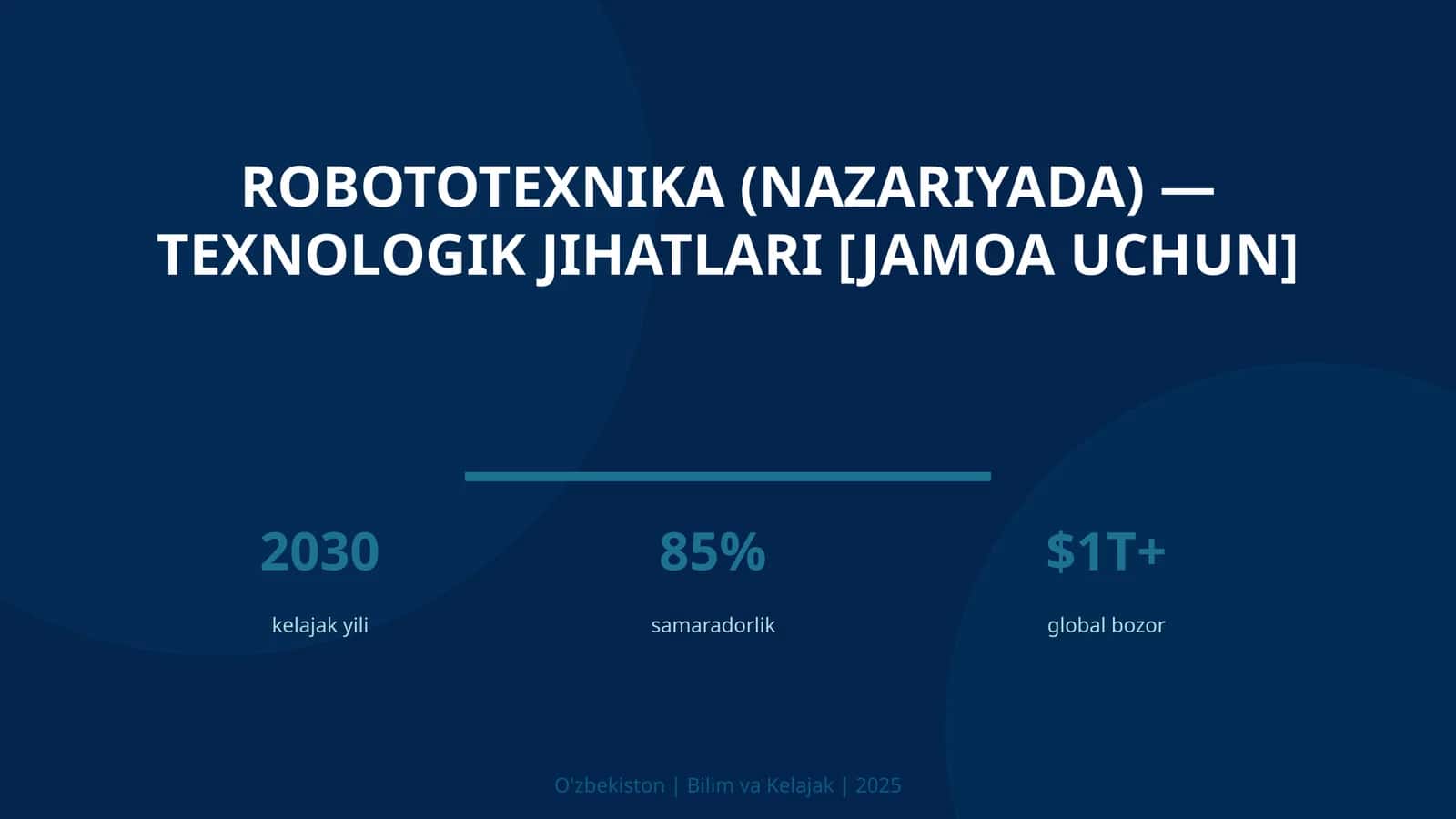 ROBOTOTEXNIKA (NAZARIYADA) — TEXNOLOGIK JIHATLARI [JAMOA UCHUN]

2030
kelajak yili

85%
samaradorlik

\$1T+
global bozor

O'zbekiston | Bilim va Kelajak | 2025